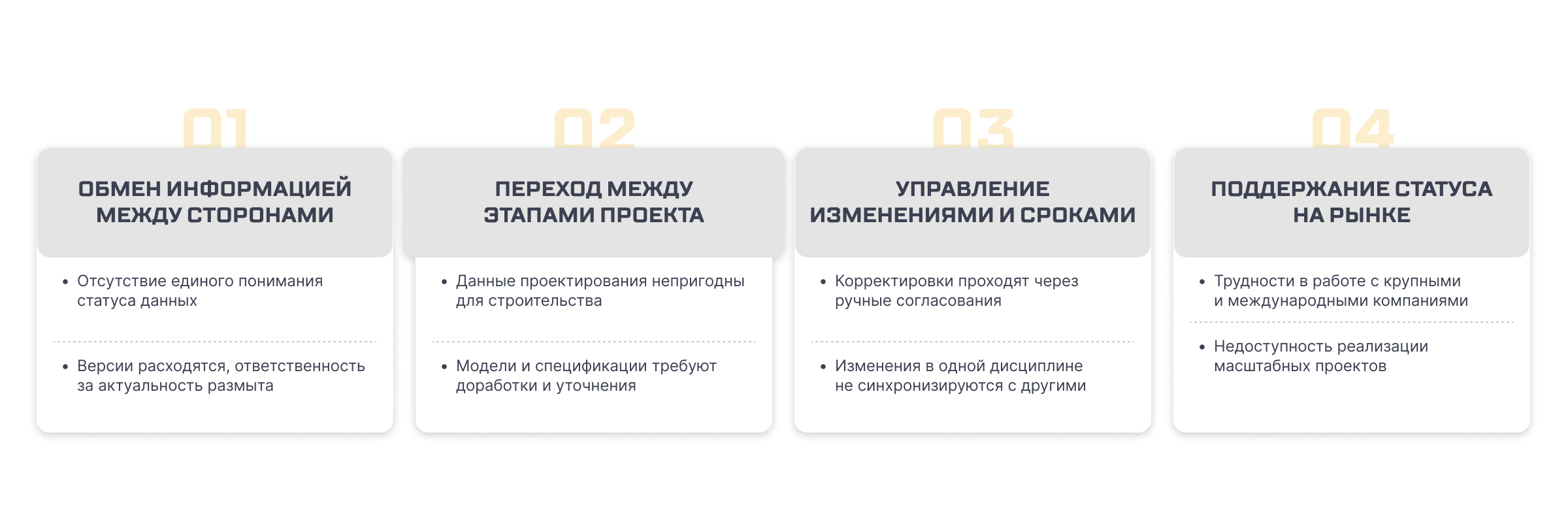 01

ОБМЕН ИНФОРМАЦИЕЙ МЕЖДУ СТОРОНАМИ

• Отсутствие единого понимания статуса данных

• Версии расходятся, ответственность за актуальность размыта

02

ПЕРЕХОД МЕЖДУ ЭТАПАМИ ПРОЕКТА

• Данные проектирования непригодны для строительства

• Модели и спецификации требуют доработки и уточнения

03

УПРАВЛЕНИЕ ИЗМЕНЕНИЯМИ И СРОКАМИ

• Корректировки проходят через ручные согласования

• Изменения в одной дисциплине не синхронизируются с другими

04

ПОДДЕРЖАНИЕ СТАТУСА НА РЫНКЕ

• Трудности в работе с крупными и международными компаниями

• Недоступность реализации масштабных проектов